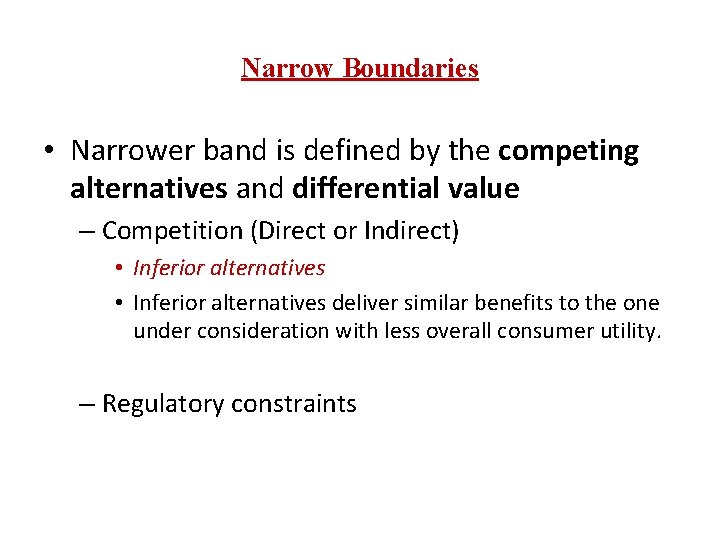 Narrow Boundaries

• Narrower band is defined by the competing alternatives and differential value

– Competition (Direct or Indirect)

• Inferior alternatives

• Inferior alternatives deliver similar benefits to the one under consideration with less overall consumer utility.

– Regulatory constraints